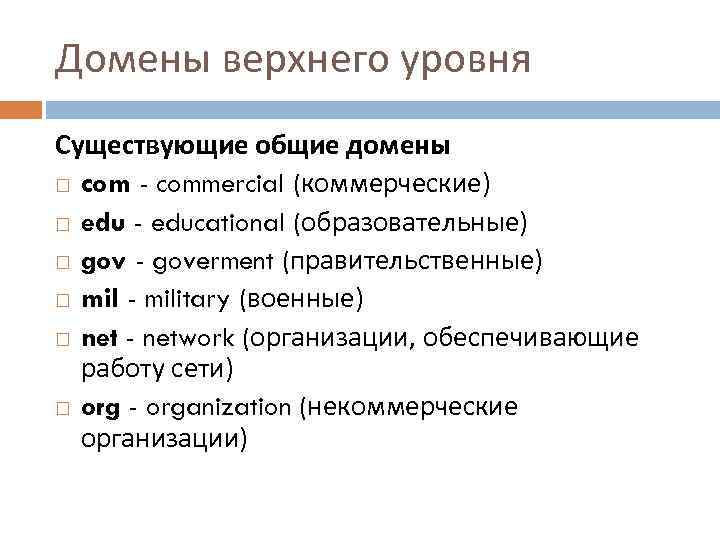 Домены верхнего уровня

Существующие общие домены

□ com - commercial (коммерческие)
□ edu - educational (образовательные)
□ gov - goverment (правительственные)
□ mil - military (военные)
□ net - network (организации, обеспечивающие работу сети)
□ org - organization (некоммерческие организации)